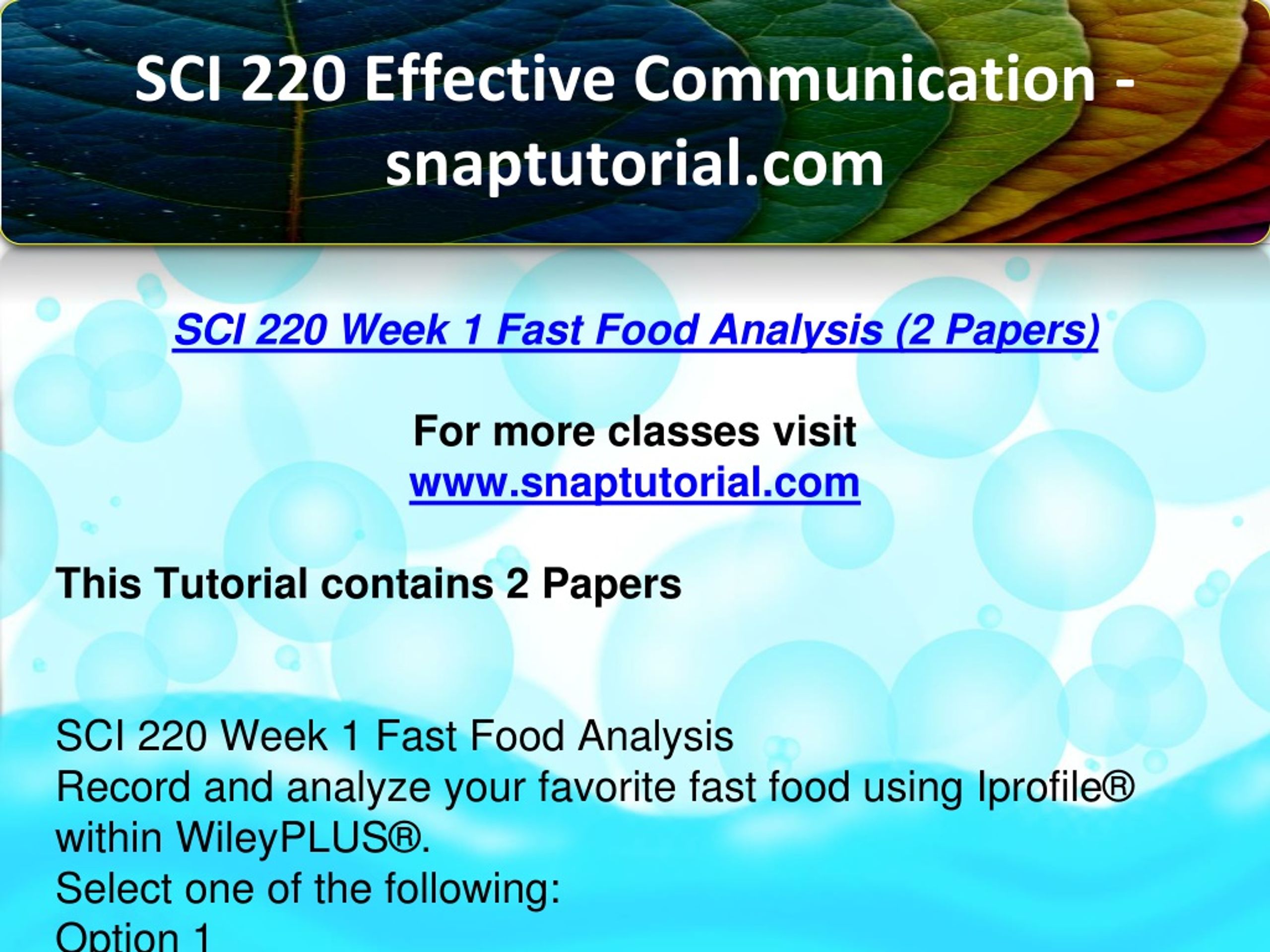 SCI 220 Effective Communication - snaptutorial.com

SCI 220 Week 1 Fast Food Analysis (2 Papers)

For more classes visit
www.snaptutorial.com

This Tutorial contains 2 Papers

SCI 220 Week 1 Fast Food Analysis
Record and analyze your favorite fast food using Iprofile® within WileyPLUS®.
Select one of the following:
Option 1